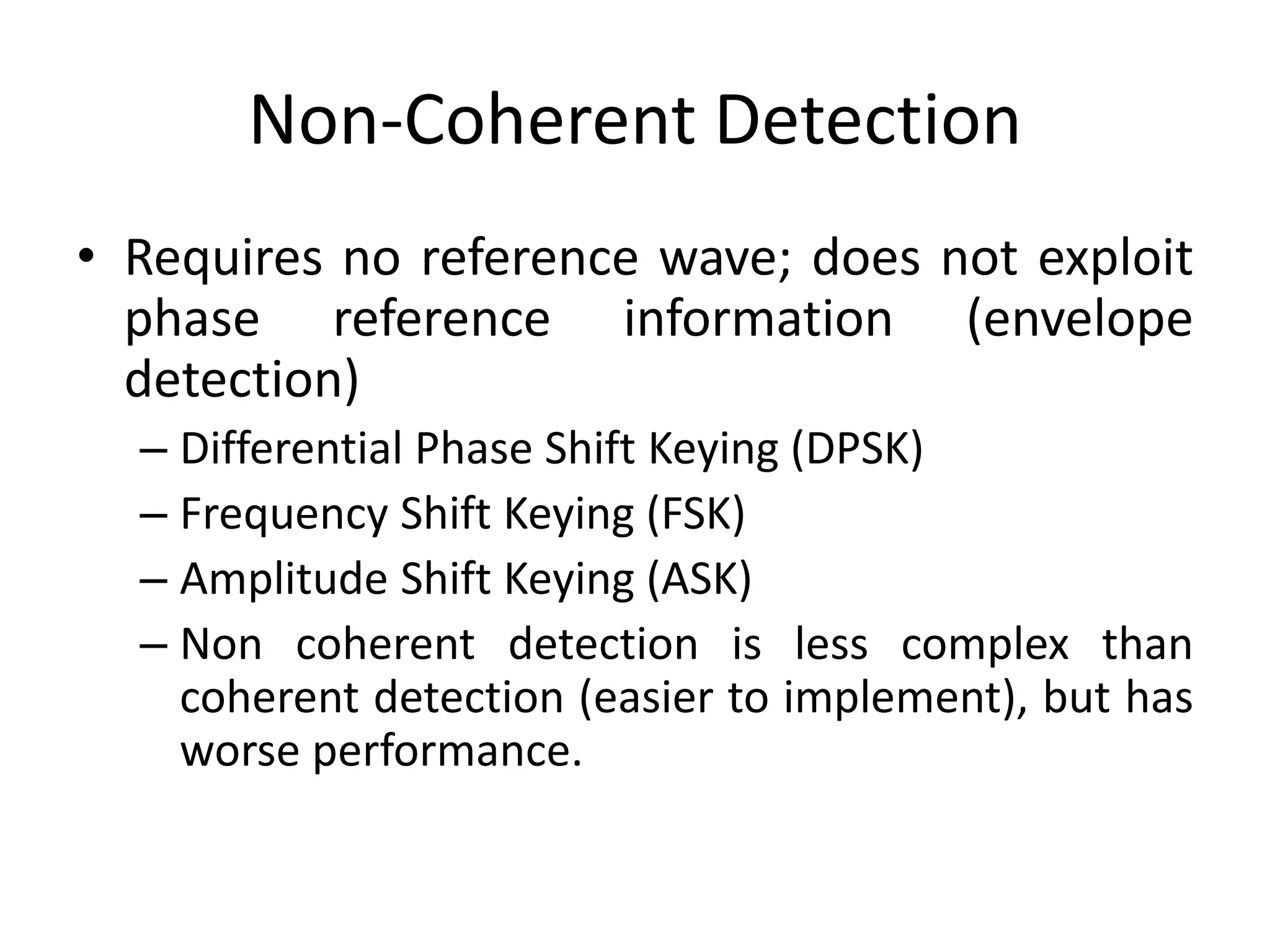 Non-Coherent Detection

• Requires no reference wave; does not exploit phase reference information (envelope detection)

– Differential Phase Shift Keying (DPSK)

– Frequency Shift Keying (FSK)

– Amplitude Shift Keying (ASK)

– Non coherent detection is less complex than coherent detection (easier to implement), but has worse performance.